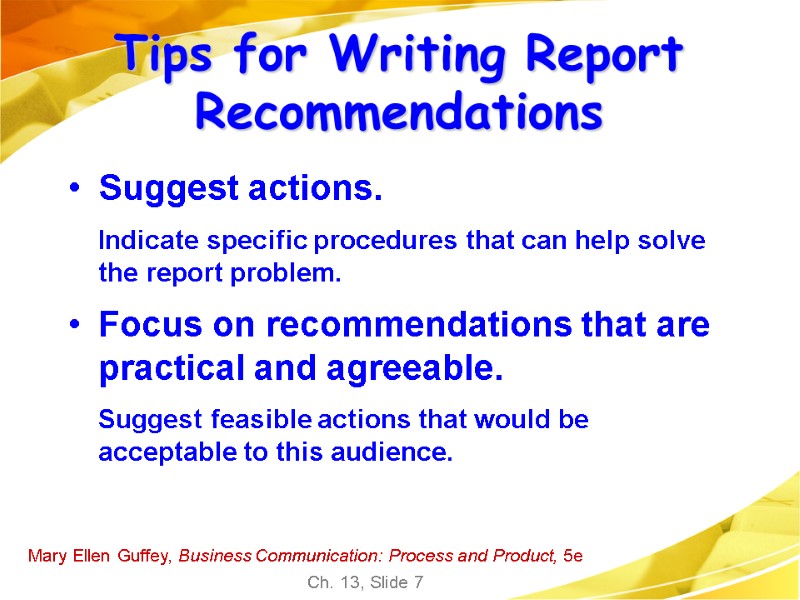 Tips for Writing Report Recommendations

• Suggest actions.

Indicate specific procedures that can help solve the report problem.

• Focus on recommendations that are practical and agreeable.

Suggest feasible actions that would be acceptable to this audience.

Mary Ellen Guffey, Business Communication: Process and Product, 5e

Ch. 13, Slide 7